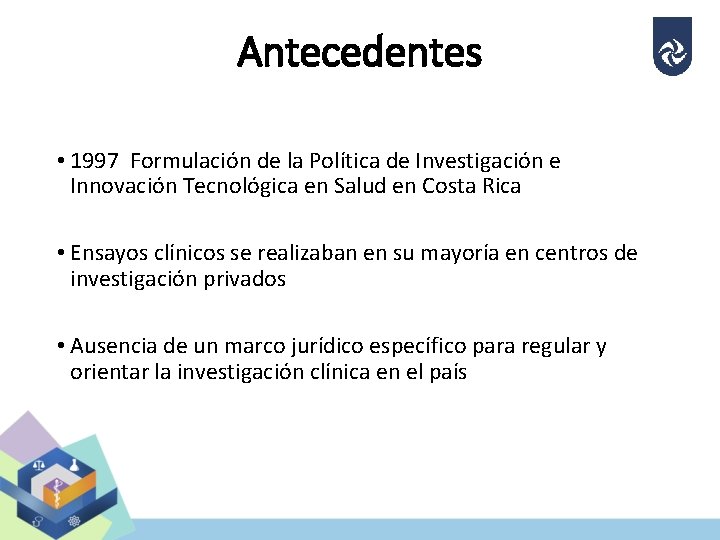 Antecedentes

• 1997 Formulación de la Política de Investigación e Innovación Tecnológica en Salud en Costa Rica

• Ensayos clínicos se realizaban en su mayoría en centros de investigación privados

• Ausencia de un marco jurídico específico para regular y orientar la investigación clínica en el país